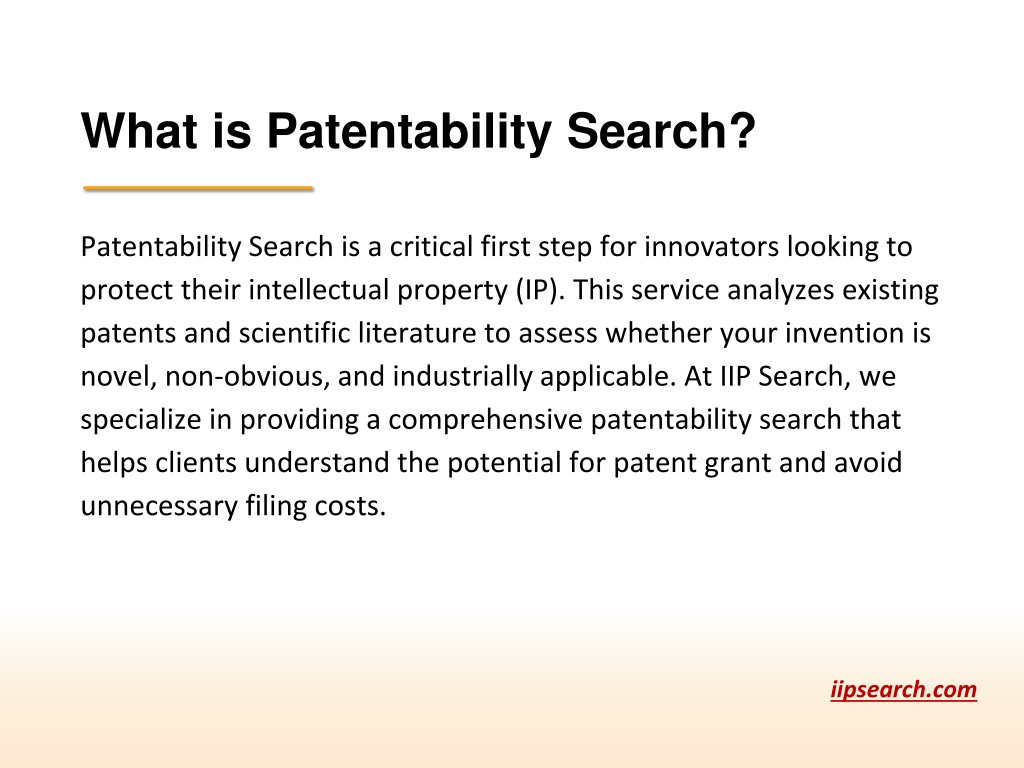 What is Patentability Search?

Patentability Search is a critical first step for innovators looking to protect their intellectual property (IP). This service analyzes existing patents and scientific literature to assess whether your invention is novel, non-obvious, and industrially applicable. At IIP Search, we specialize in providing a comprehensive patentability search that helps clients understand the potential for patent grant and avoid unnecessary filing costs.

iipsearch.com